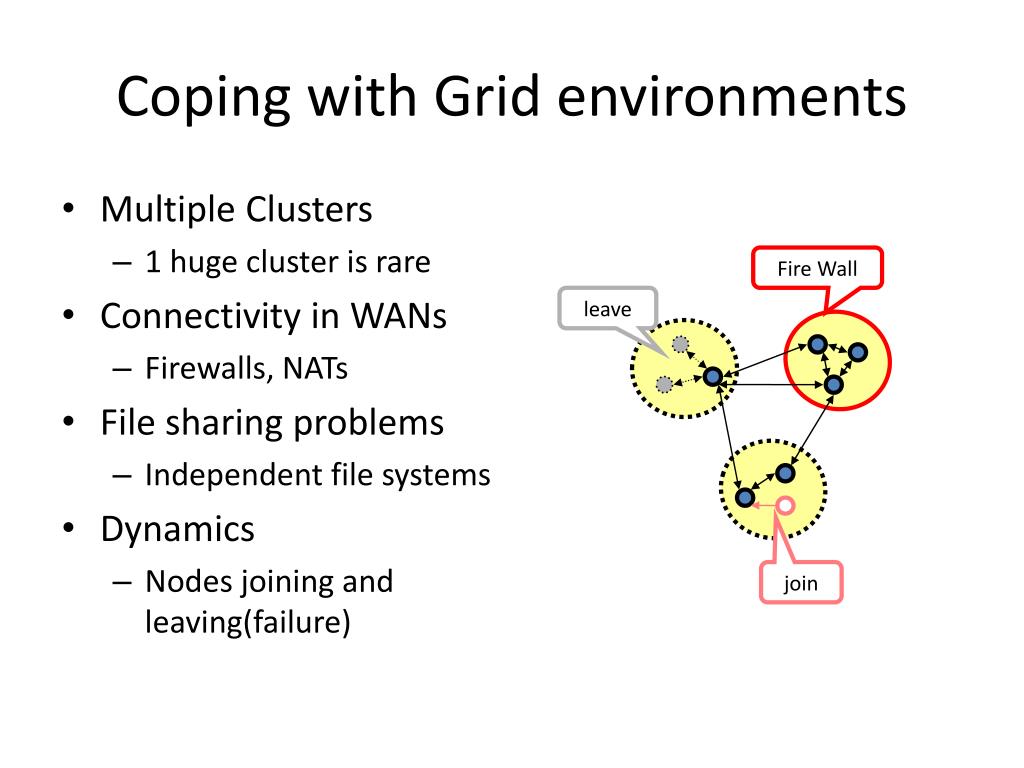 Coping with Grid environments

• Multiple Clusters
– 1 huge cluster is rare
• Connectivity in WANs
– Firewalls, NATs
• File sharing problems
– Independent file systems
• Dynamics
– Nodes joining and leaving(failure)

Fire Wall

leave

join